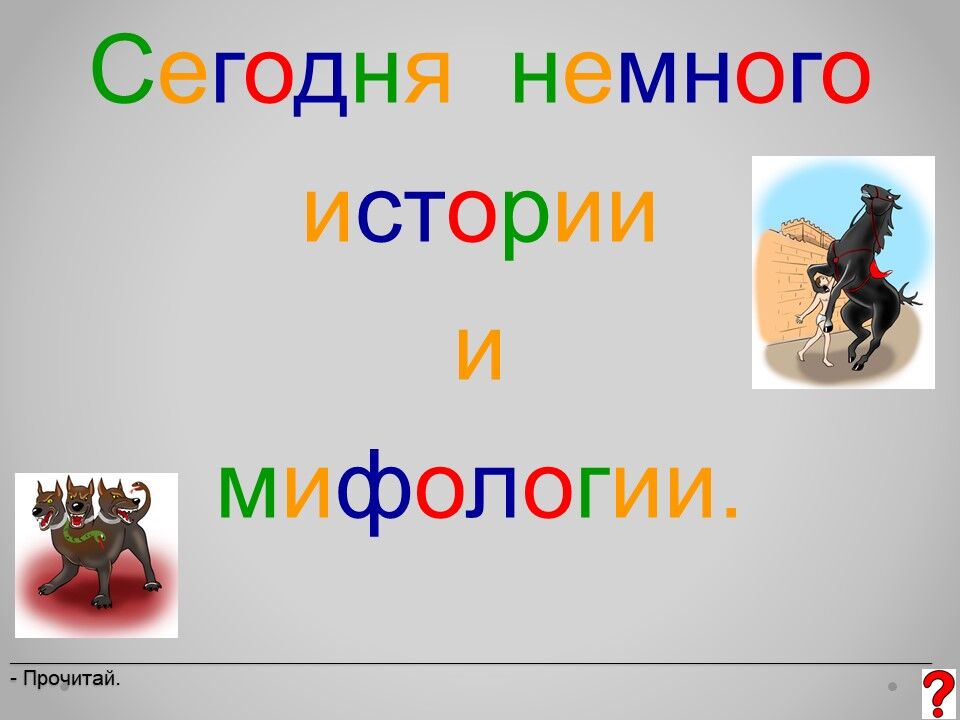 Сегодня немного истории и мифологии.

- Прочитай.

?